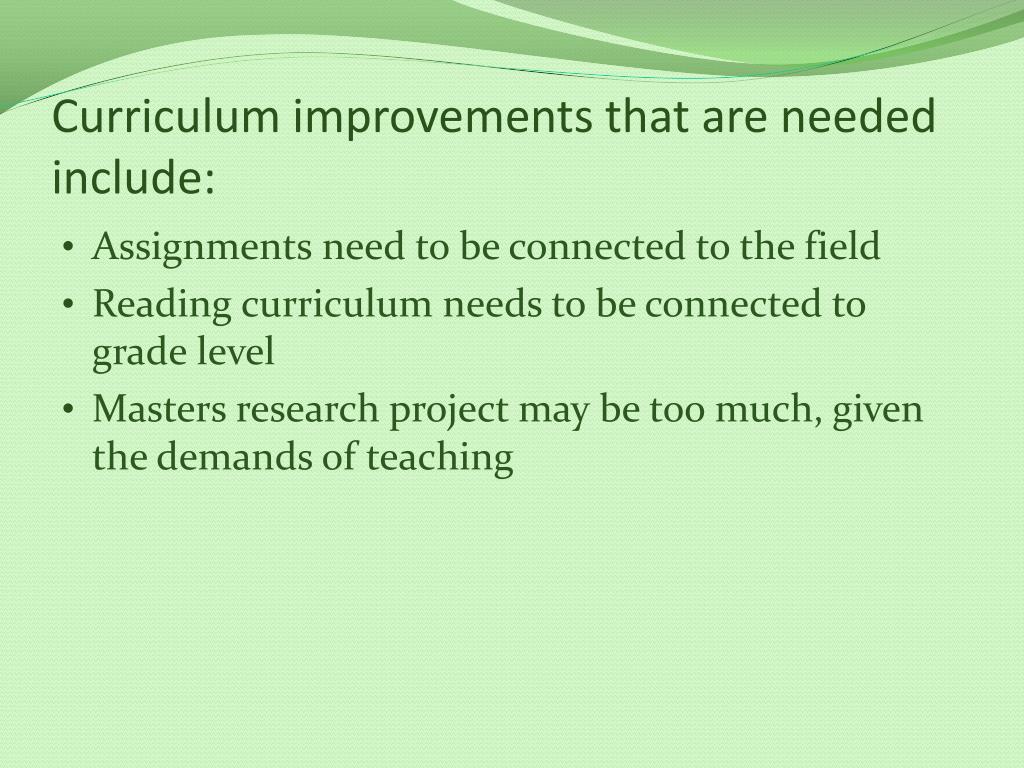 Curriculum improvements that are needed include:

• Assignments need to be connected to the field
• Reading curriculum needs to be connected to grade level
• Masters research project may be too much, given the demands of teaching